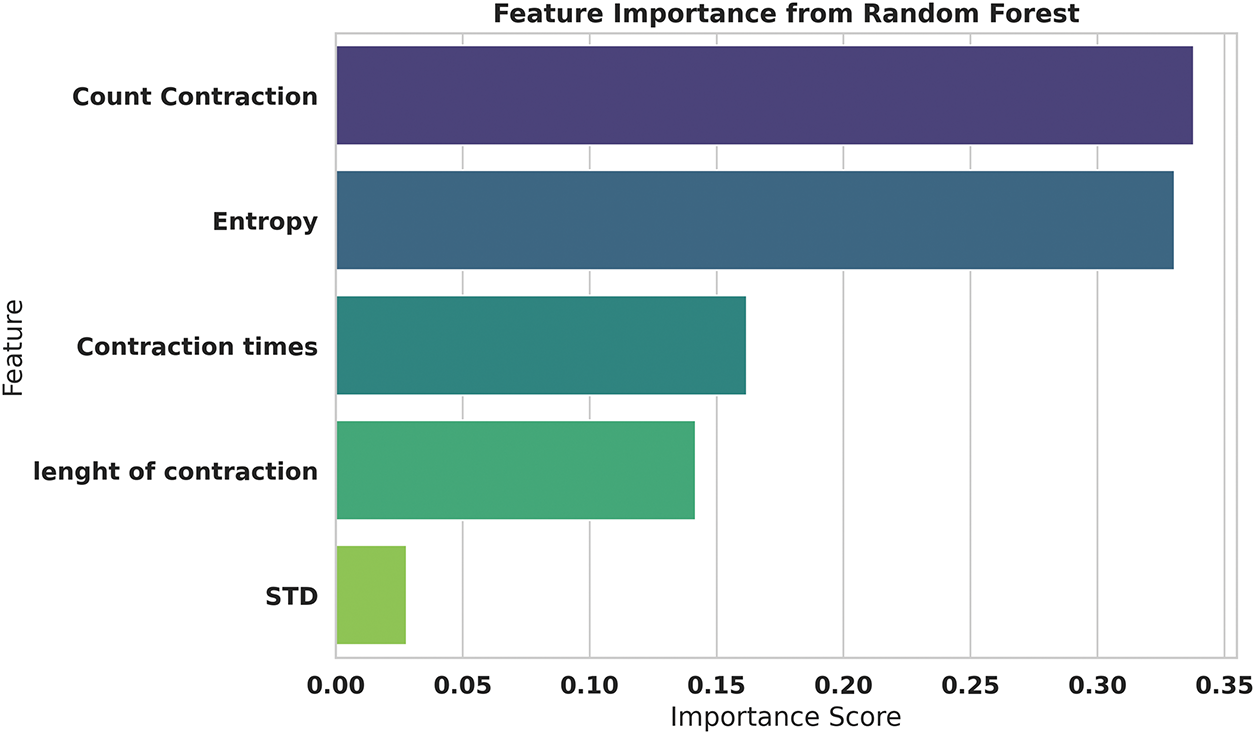 Feature Importance from Random Forest

Feature

Count Contraction
Entropy
Contraction times
lenght of contraction
STD

0.00
0.05
0.10
0.15
0.20
0.25
0.30
0.35

Importance Score